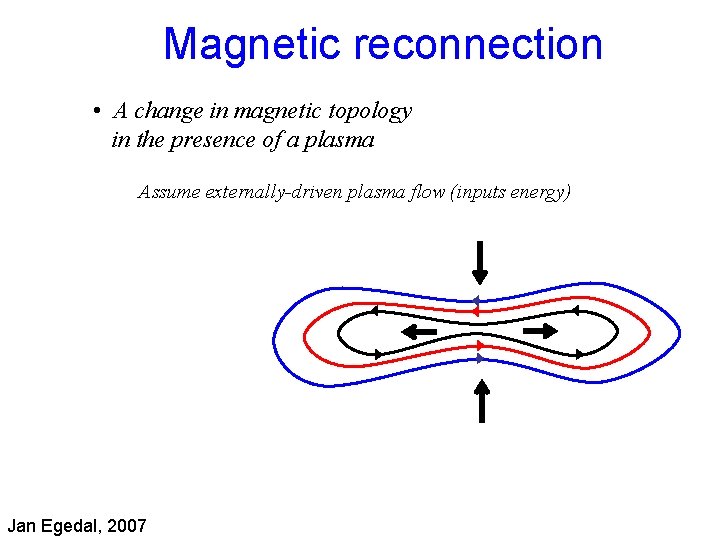 Magnetic reconnection

• A change in magnetic topology in the presence of a plasma

Assume externally-driven plasma flow (inputs energy)

Jan Egedal, 2007